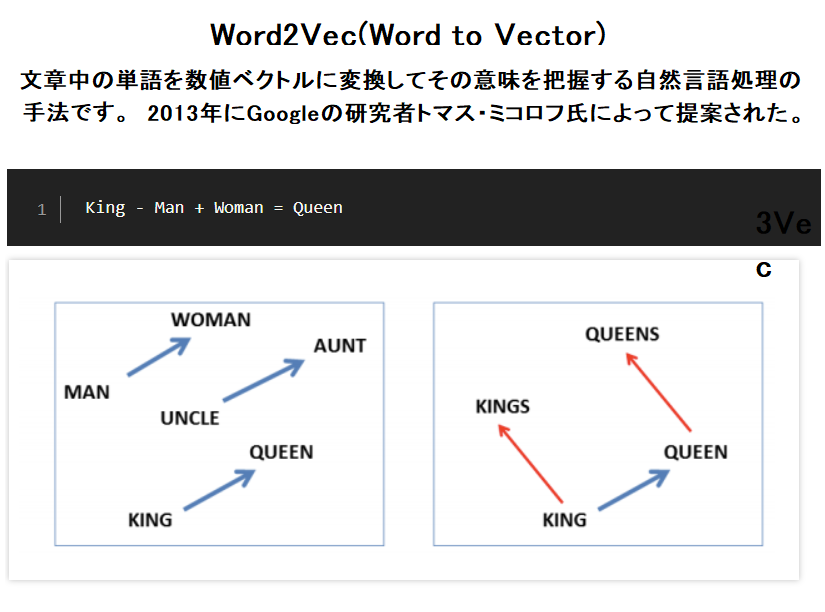 Word2Vec(Word to Vector)

文章中の単語を数値ベクトルに変換してその意味を把握する自然言語処理の手法です。 2013年にGoogleの研究者トマス・ミコロフ氏によって提案された。

1 King - Man + Woman = Queen

3Ve

c

WOMAN

AUNT

MAN

UNCLE

QUEEN

KING

QUEENS

KINGS

QUEEN

KING